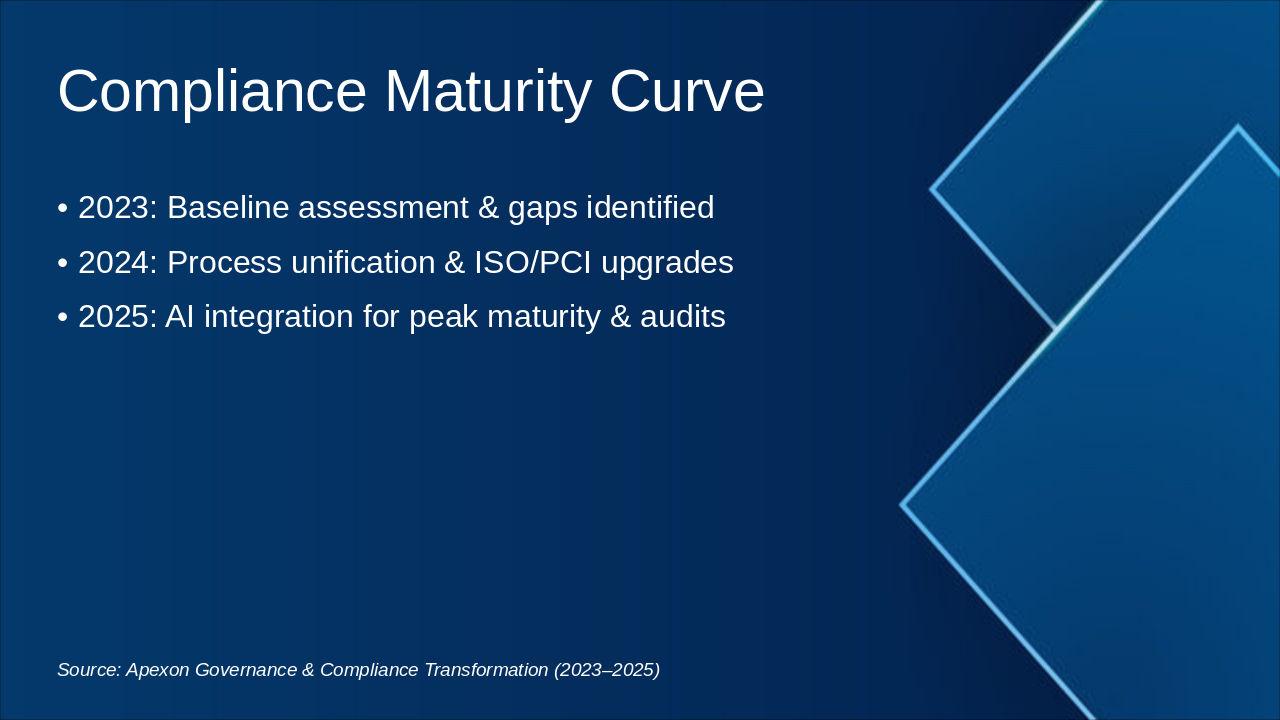 Compliance Maturity Curve

• 2023: Baseline assessment & gaps identified
• 2024: Process unification & ISO/PCI upgrades
• 2025: AI integration for peak maturity & audits

Source: Apexon Governance & Compliance Transformation (2023–2025)